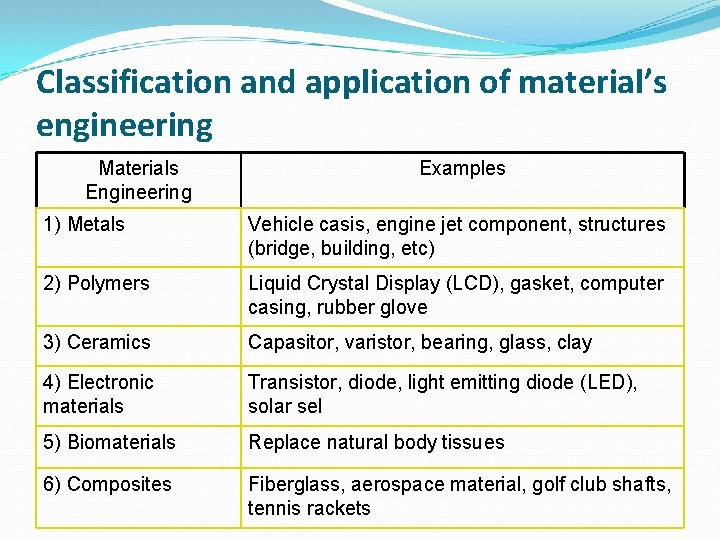 Classification and application of material's engineering

| Materials Engineering | Examples |
|---|---|
| 1) Metals | Vehicle casis, engine jet component, structures (bridge, building, etc) |
| 2) Polymers | Liquid Crystal Display (LCD), gasket, computer casing, rubber glove |
| 3) Ceramics | Capasitor, varistor, bearing, glass, clay |
| 4) Electronic materials | Transistor, diode, light emitting diode (LED), solar sel |
| 5) Biomaterials | Replace natural body tissues |
| 6) Composites | Fiberglass, aerospace material, golf club shafts, tennis rackets |